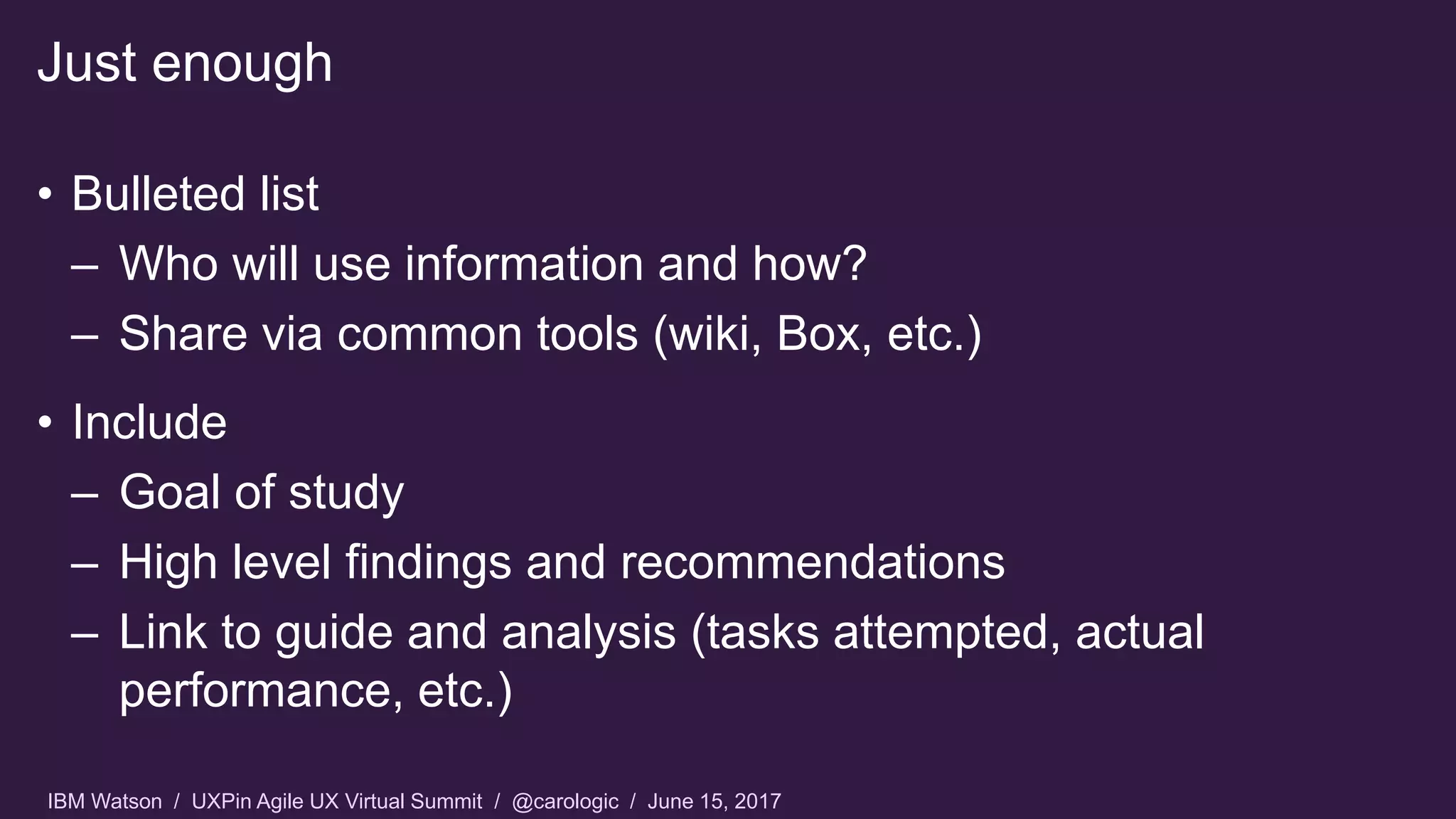 Just enough

• Bulleted list
– Who will use information and how?
– Share via common tools (wiki, Box, etc.)

• Include
– Goal of study
– High level findings and recommendations
– Link to guide and analysis (tasks attempted, actual performance, etc.)

IBM Watson / UXPin Agile UX Virtual Summit / @carologic / June 15, 2017